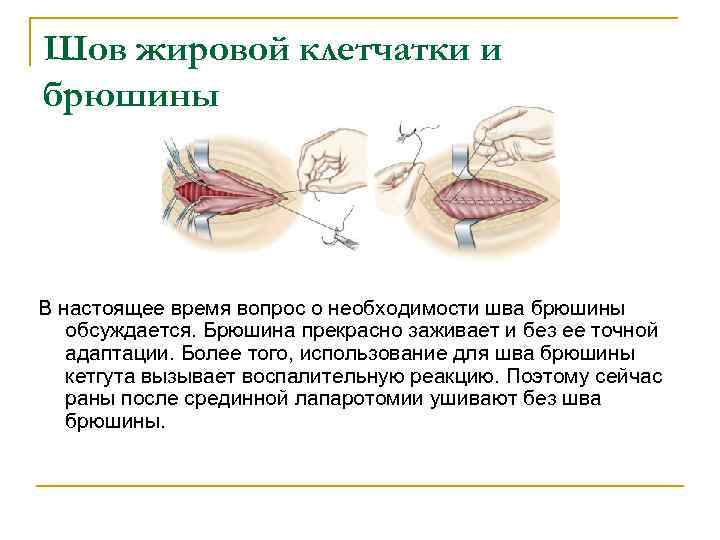 Шов жировой клетчатки и брюшины

В настоящее время вопрос о необходимости шва брюшины обсуждается. Брюшина прекрасно заживает и без ее точной адаптации. Более того, использование для шва брюшины кетгута вызывает воспалительную реакцию. Поэтому сейчас раны после срединной лапаротомии ушивают без шва брюшины.